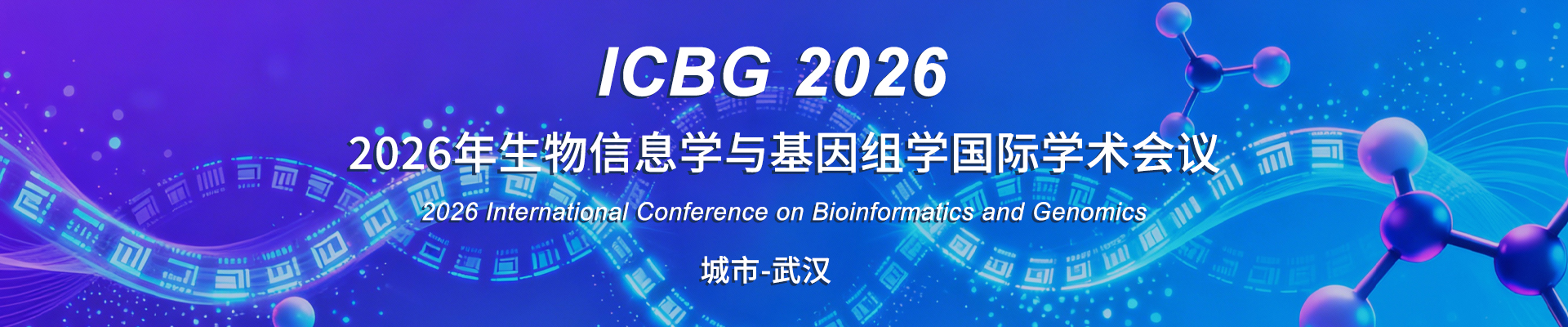 ICBG 2026

2026年生物信息学与基因组学国际学术会议

2026 International Conference on Bioinformatics and Genomics

城市-武汉